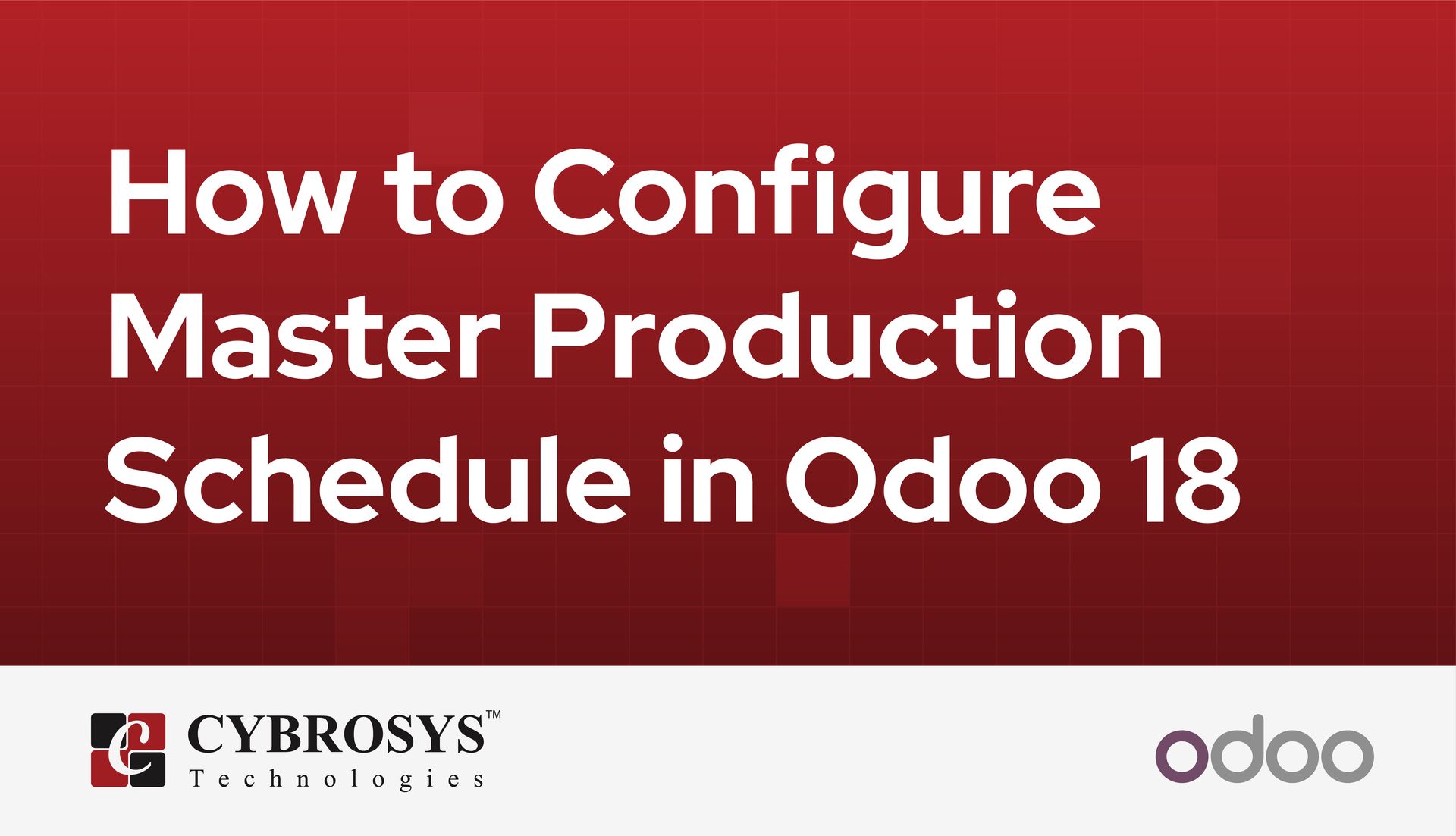 How to Configure Master Production Schedule in Odoo 18

CYBROSYS™
Technologies

odoo